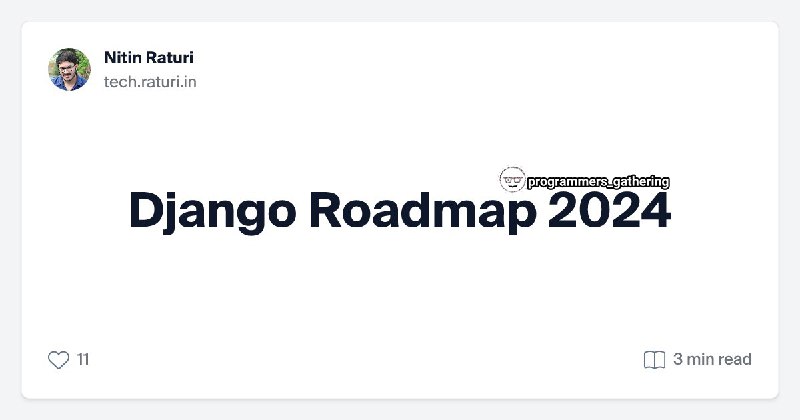 Nitin Raturi
tech.raturi.in

programmers_gathering

Django Roadmap 2024

11

3 min read